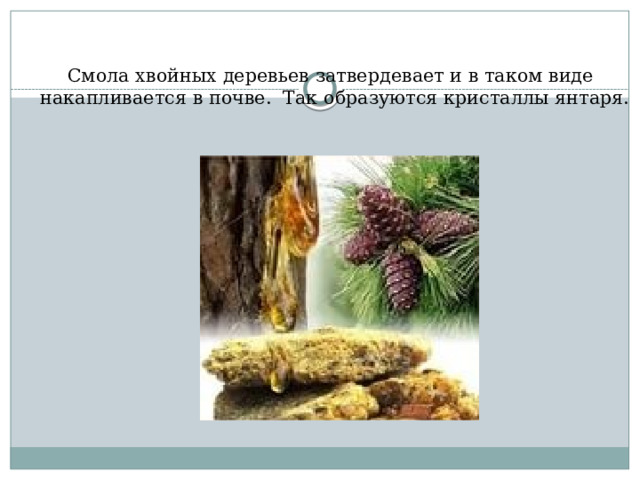 Смола хвойных деревьев затвердевает и в таком виде накапливается в почве. Так образуются кристаллы янтаря.